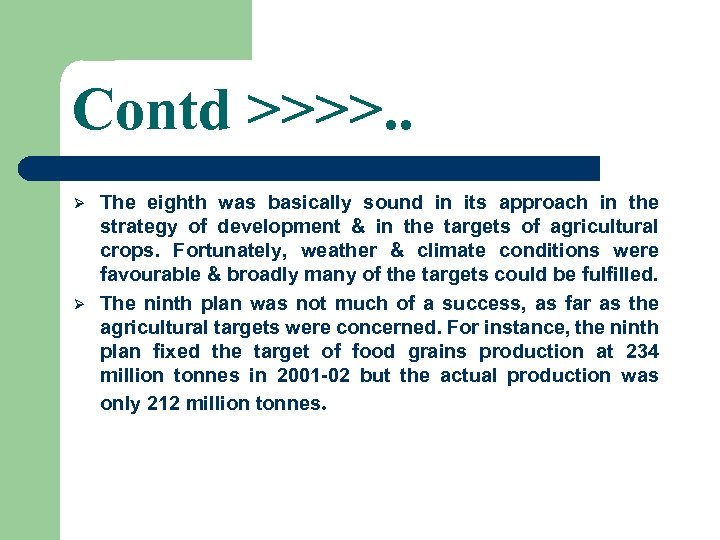 Contd >>>>..

➢ The eighth was basically sound in its approach in the strategy of development & in the targets of agricultural crops. Fortunately, weather & climate conditions were favourable & broadly many of the targets could be fulfilled.

➢ The ninth plan was not much of a success, as far as the agricultural targets were concerned. For instance, the ninth plan fixed the target of food grains production at 234 million tonnes in 2001-02 but the actual production was only 212 million tonnes.